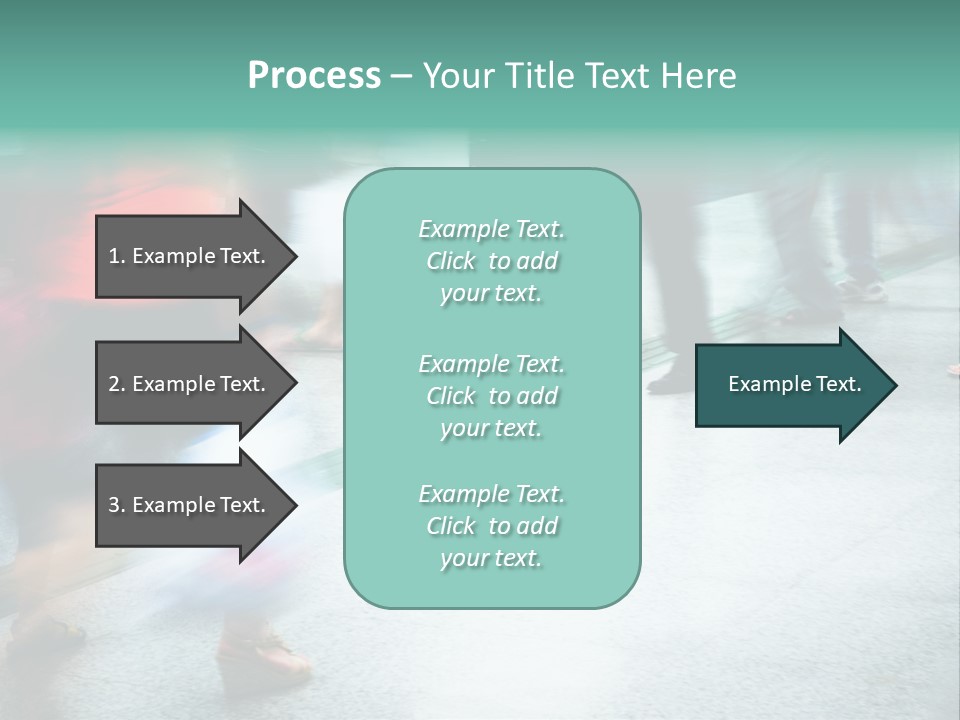 Process – Your Title Text Here

1. Example Text.

2. Example Text.

3. Example Text.

Example Text. Click to add your text.

Example Text. Click to add your text.

Example Text. Click to add your text.

Example Text.